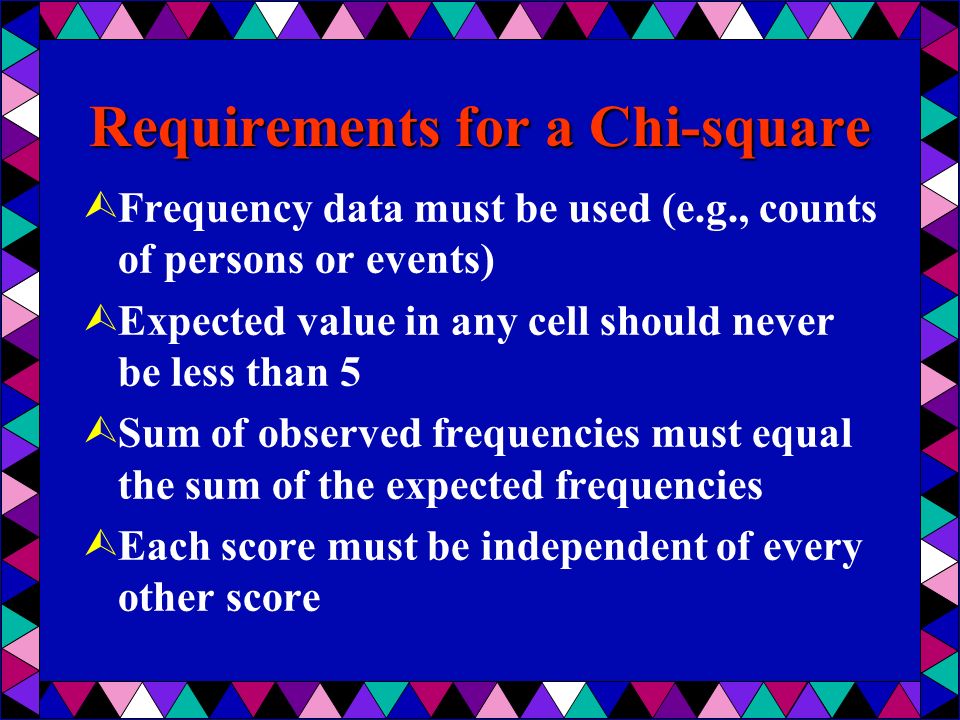 Requirements for a Chi-square

Frequency data must be used (e.g., counts of persons or events)

Expected value in any cell should never be less than 5

Sum of observed frequencies must equal the sum of the expected frequencies

Each score must be independent of every other score